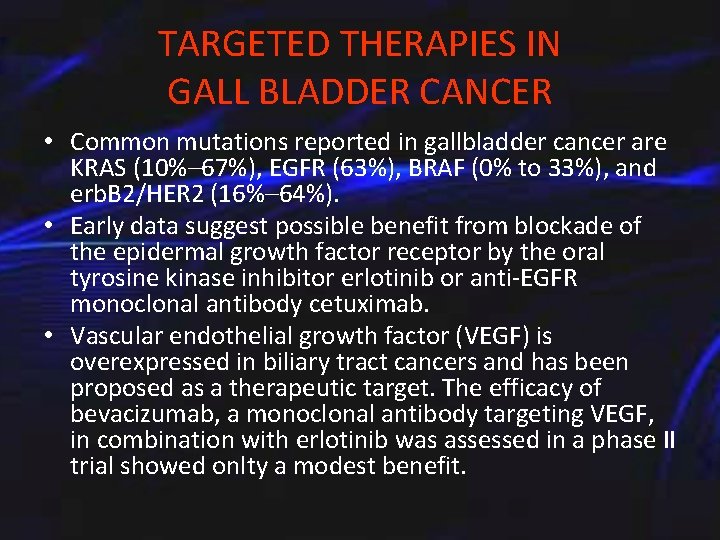 TARGETED THERAPIES IN GALL BLADDER CANCER

• Common mutations reported in gallbladder cancer are KRAS (10%–67%), EGFR (63%), BRAF (0% to 33%), and erbB2/HER2 (16%–64%).

• Early data suggest possible benefit from blockade of the epidermal growth factor receptor by the oral tyrosine kinase inhibitor erlotinib or anti-EGFR monoclonal antibody cetuximab.

• Vascular endothelial growth factor (VEGF) is overexpressed in biliary tract cancers and has been proposed as a therapeutic target. The efficacy of bevacizumab, a monoclonal antibody targeting VEGF, in combination with erlotinib was assessed in a phase II trial showed onlty a modest benefit.